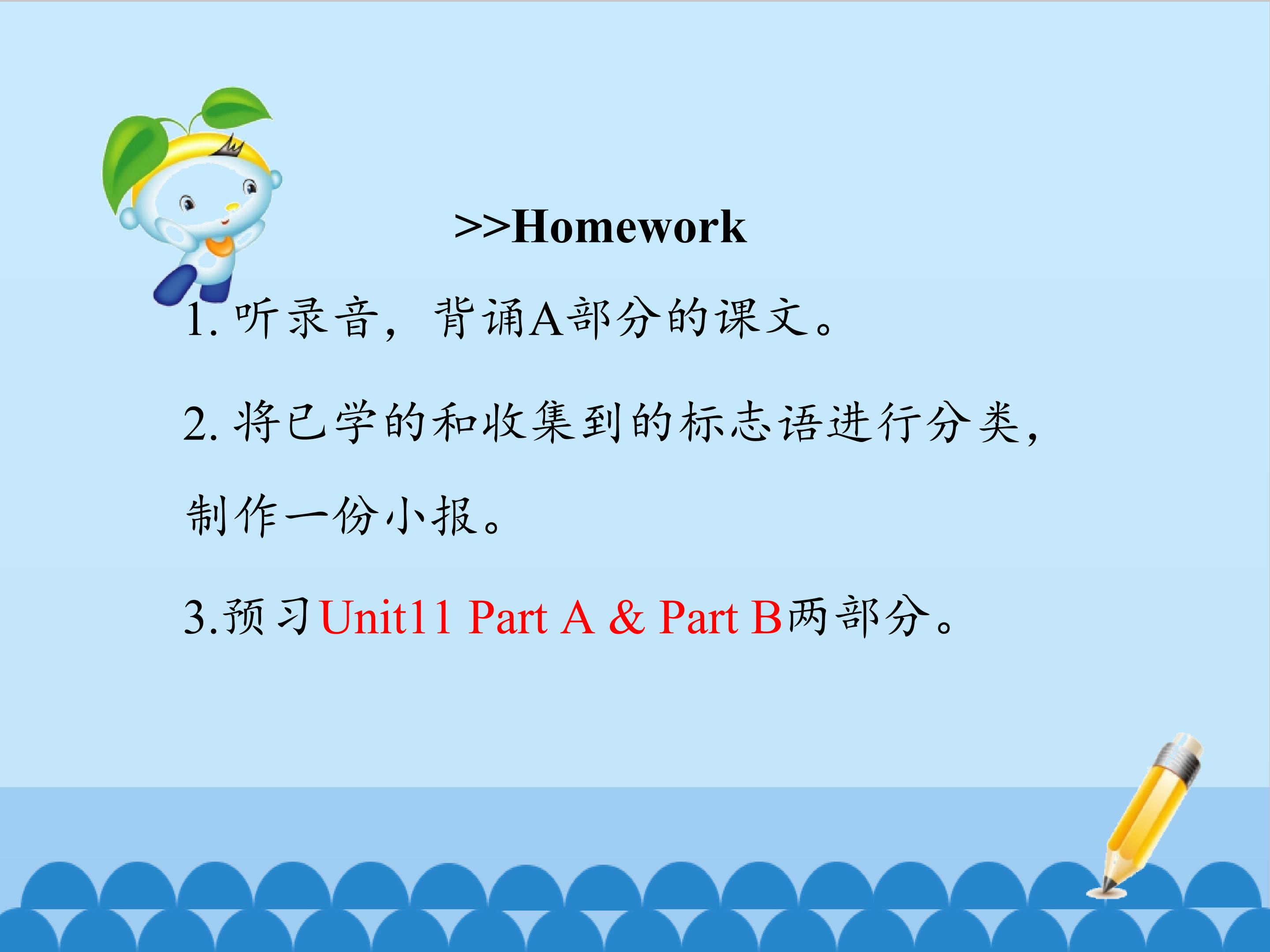 >>Homework

1. 听录音，背诵A部分的课文。

2. 将已学的和收集到的标志语进行分类，制作一份小报。

3.预习Unit11 Part A & Part B两部分。